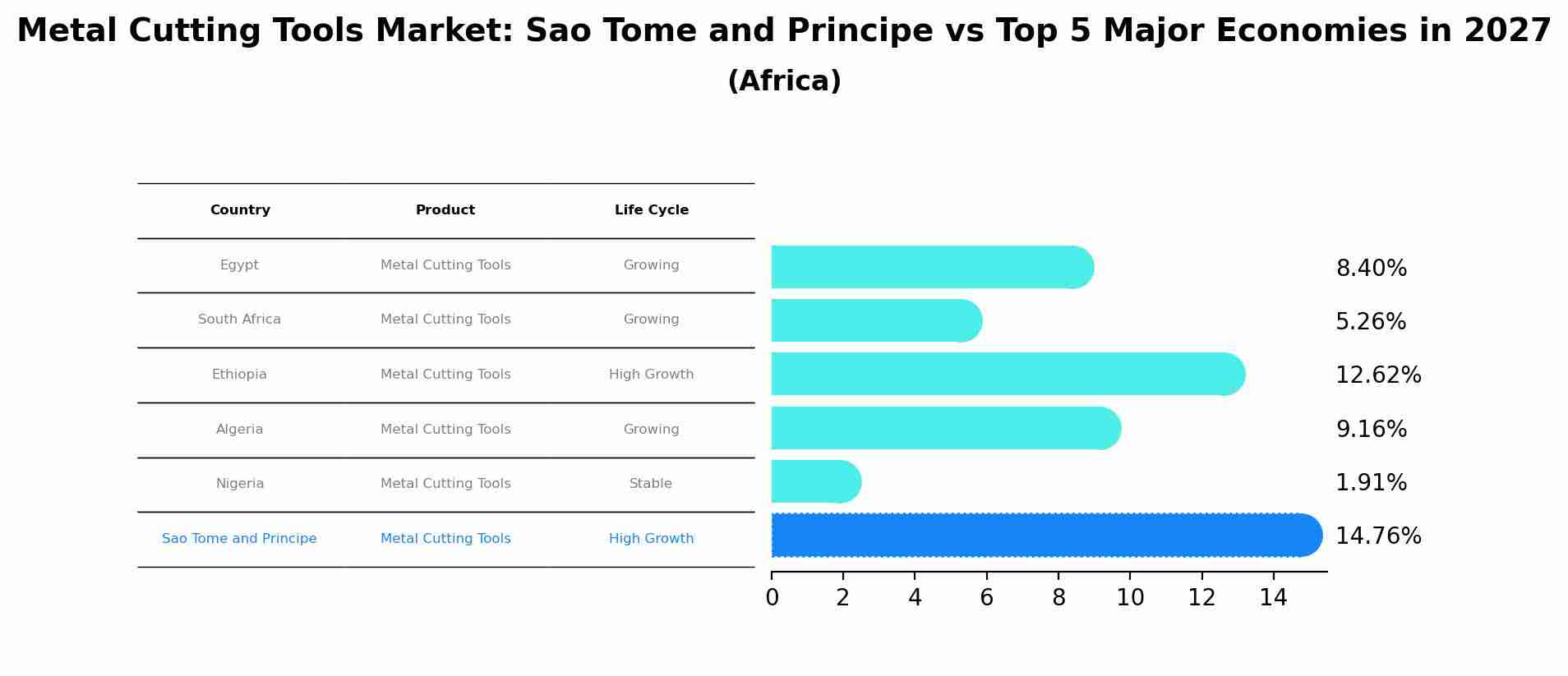 Metal Cutting Tools Market: Sao Tome and Principe vs Top 5 Major Economies in 2027
(Africa)

| Country | Product | Life Cycle |
|---|---|---|
| Egypt | Metal Cutting Tools | Growing |
| South Africa | Metal Cutting Tools | Growing |
| Ethiopia | Metal Cutting Tools | High Growth |
| Algeria | Metal Cutting Tools | Growing |
| Nigeria | Metal Cutting Tools | Stable |
| Sao Tome and Principe | Metal Cutting Tools | High Growth |

8.40%
5.26%
12.62%
9.16%
1.91%
14.76%

0 2 4 6 8 10 12 14